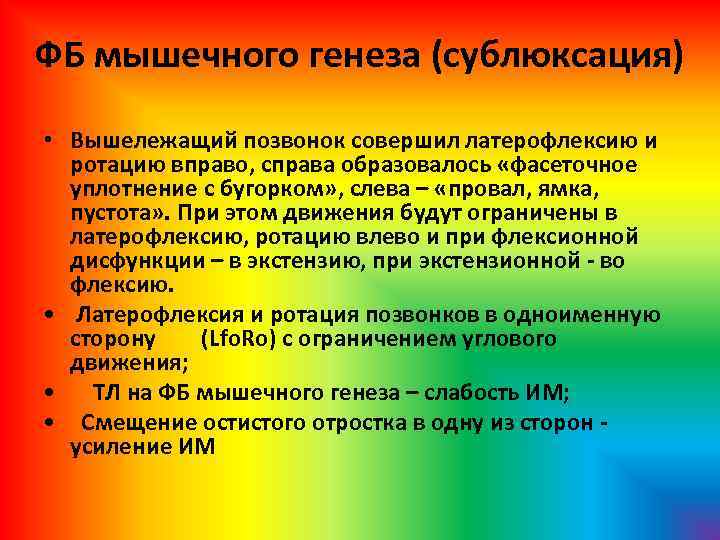 ФБ мышечного генеза (сублюксация)

• Вышележащий позвонок совершил латерофлексию и ротацию вправо, справа образовалось «фасеточное уплотнение с бугорком», слева – «провал, ямка, пустота». При этом движения будут ограничены в латерофлексию, ротацию влево и при флексионной дисфункции – в экстензию, при экстензионной - во флексию.

• Латерофлексия и ротация позвонков в одноименную сторону (LfoRo) с ограничением углового движения;

• ТЛ на ФБ мышечного генеза – слабость ИМ;

• Смещение остистого отростка в одну из сторон - усиление ИМ